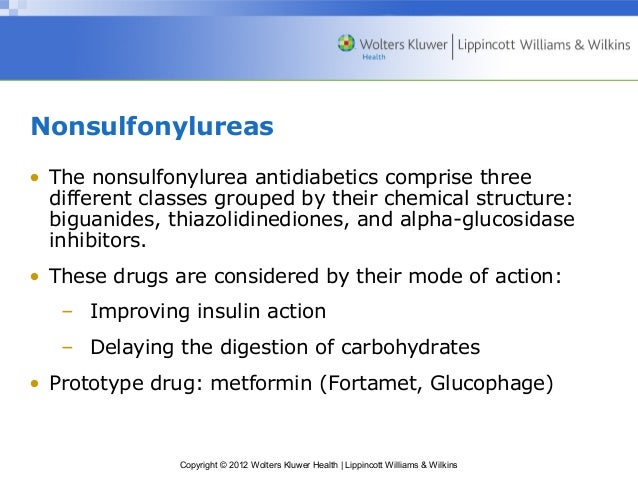 Wolters Kluwer Health | Lippincott Williams & Wilkins

Nonsulfonylureas

• The nonsulfonylurea antidiabetics comprise three different classes grouped by their chemical structure: biguanides, thiazolidinediones, and alpha-glucosidase inhibitors.

• These drugs are considered by their mode of action:

– Improving insulin action

– Delaying the digestion of carbohydrates

• Prototype drug: metformin (Fortamet, Glucophage)

Copyright © 2012 Wolters Kluwer Health | Lippincott Williams & Wilkins